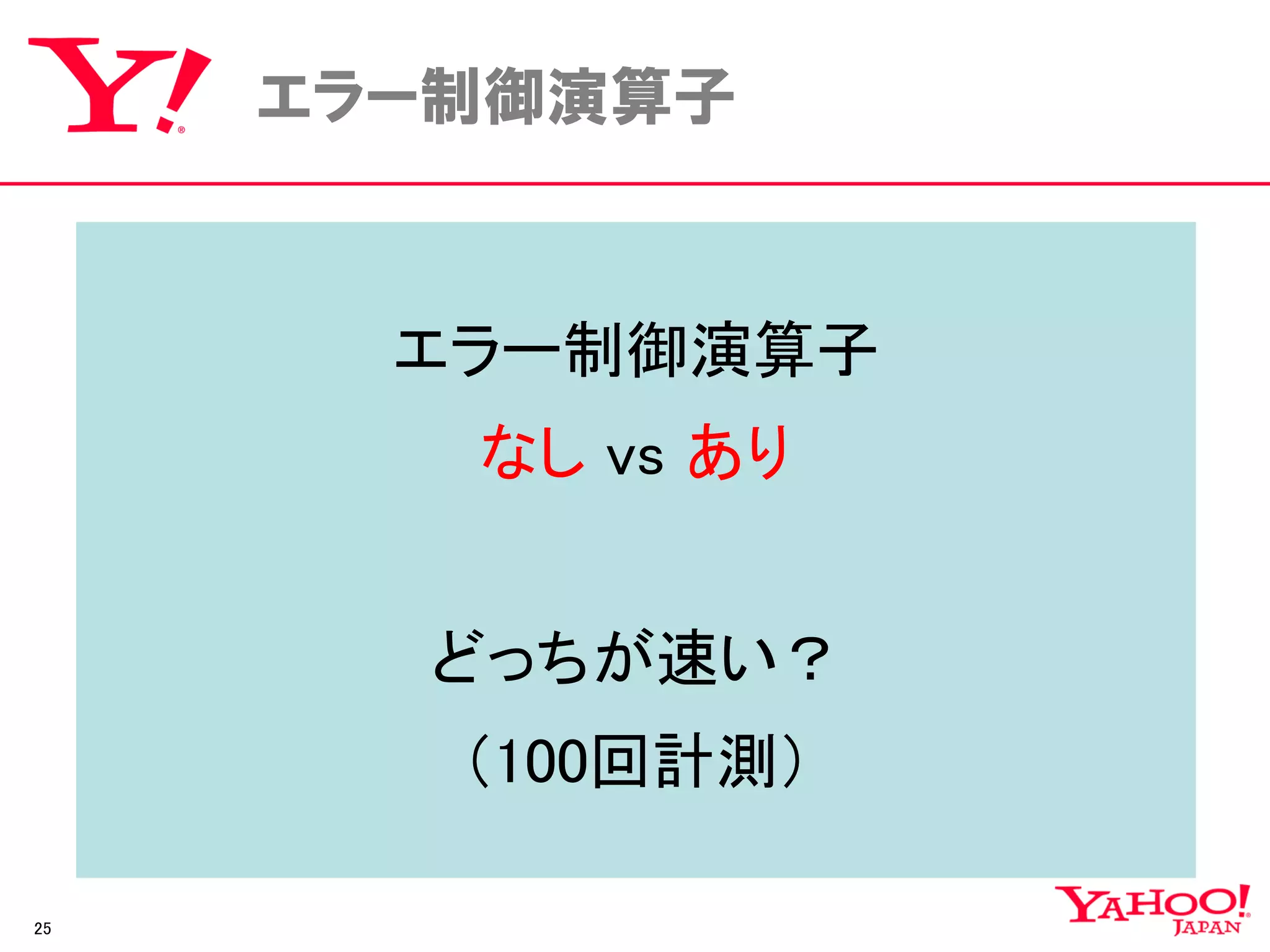 Y!

エラー制御演算子

エラー制御演算子

なし vs あり

どっちが速い？

（100回計測）

25

YAHOO! JAPAN